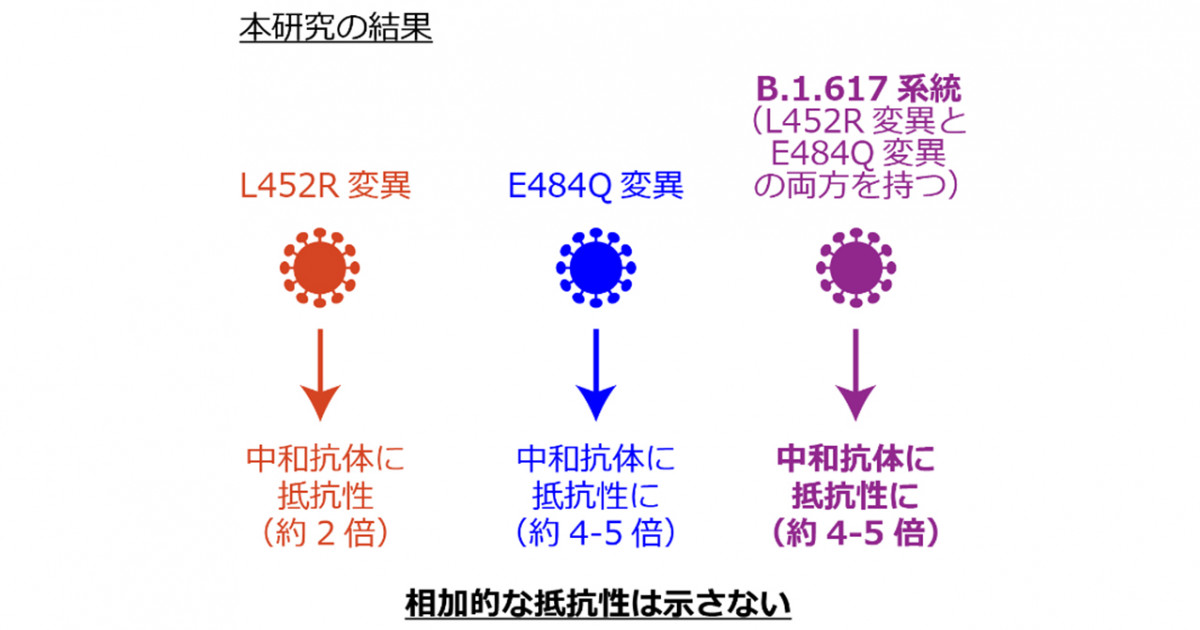 本研究の結果

L452R 変異

中和抗体に
抵抗性
（約 2 倍）

E484Q 変異

中和抗体に
抵抗性に
（約 4-5 倍）

B.1.617 系統
（L452R 変異と
E484Q 変異
の両方を持つ）

中和抗体に
抵抗性に
（約 4-5 倍）

相加的な抵抗性は示さない